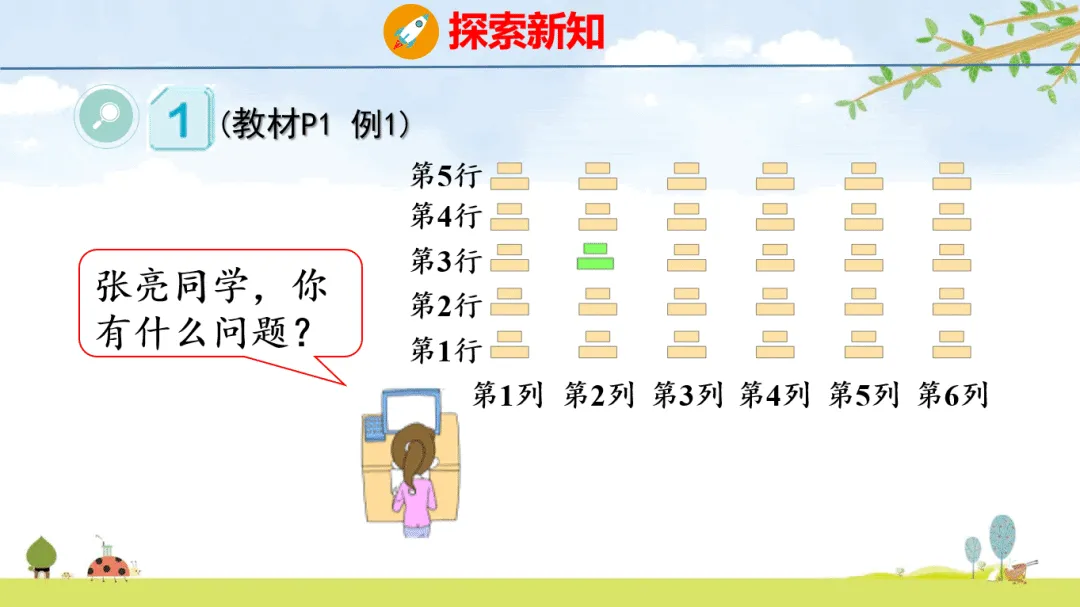 探索新知

1 (教材P1 例1)

第5行
第4行
第3行
第2行
第1行

第1列 第2列 第3列 第4列 第5列 第6列

张亮同学，你有什么问题？